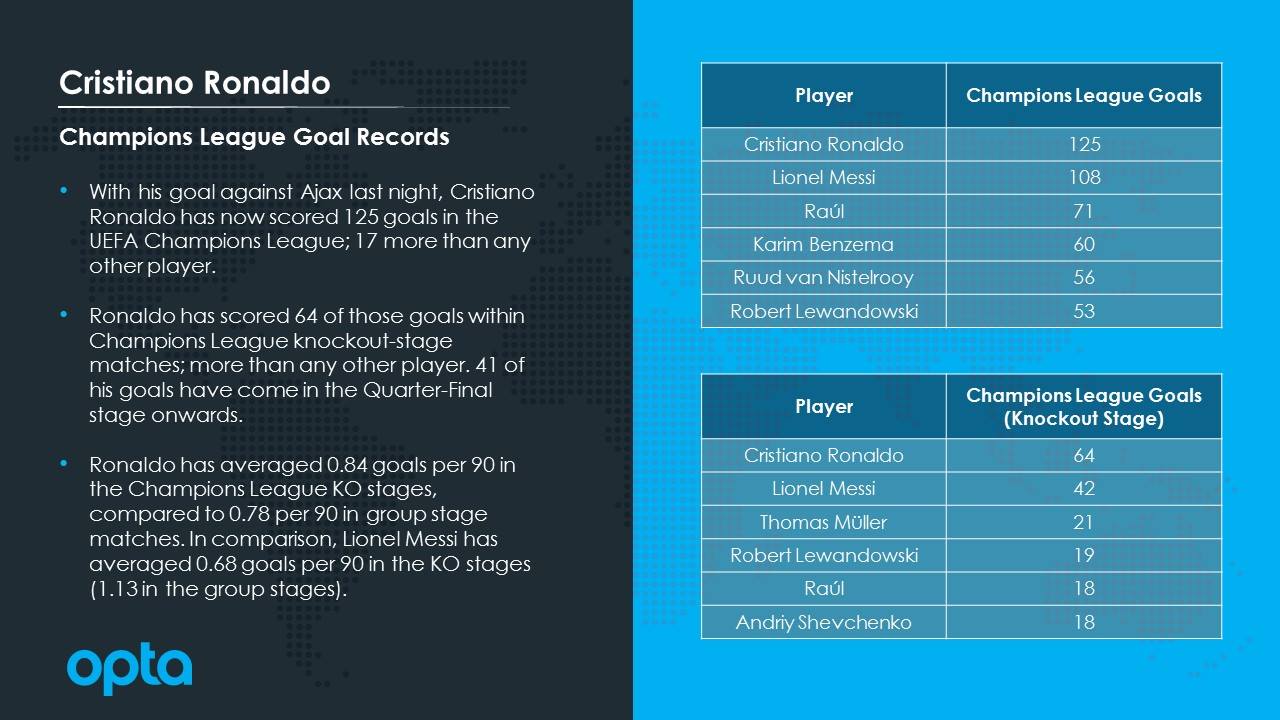 Cristiano Ronaldo

Champions League Goal Records

• With his goal against Ajax last night, Cristiano Ronaldo has now scored 125 goals in the UEFA Champions League; 17 more than any other player.

• Ronaldo has scored 64 of those goals within Champions League knockout-stage matches; more than any other player. 41 of his goals have come in the Quarter-Final stage onwards.

• Ronaldo has averaged 0.84 goals per 90 in the Champions League KO stages, compared to 0.78 per 90 in group stage matches. In comparison, Lionel Messi has averaged 0.68 goals per 90 in the KO stages (1.13 in the group stages).

opta

| Player | Champions League Goals |
|---|---|
| Cristiano Ronaldo | 125 |
| Lionel Messi | 108 |
| Raúl | 71 |
| Karim Benzema | 60 |
| Ruud van Nistelrooy | 56 |
| Robert Lewandowski | 53 |

| Player | Champions League Goals (Knockout Stage) |
|---|---|
| Cristiano Ronaldo | 64 |
| Lionel Messi | 42 |
| Thomas Müller | 21 |
| Robert Lewandowski | 19 |
| Raúl | 18 |
| Andriy Shevchenko | 18 |